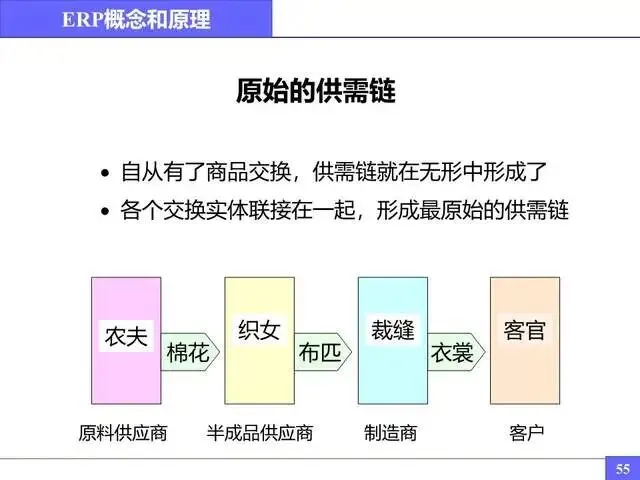 ERP概念和原理

原始的供需链

• 自从有了商品交换，供需链就在无形中形成了
• 各个交换实体联接在一起，形成最原始的供需链

农夫 棉花 织女 布匹 裁缝 衣裳 客官

原料供应商 半成品供应商 制造商 客户

55